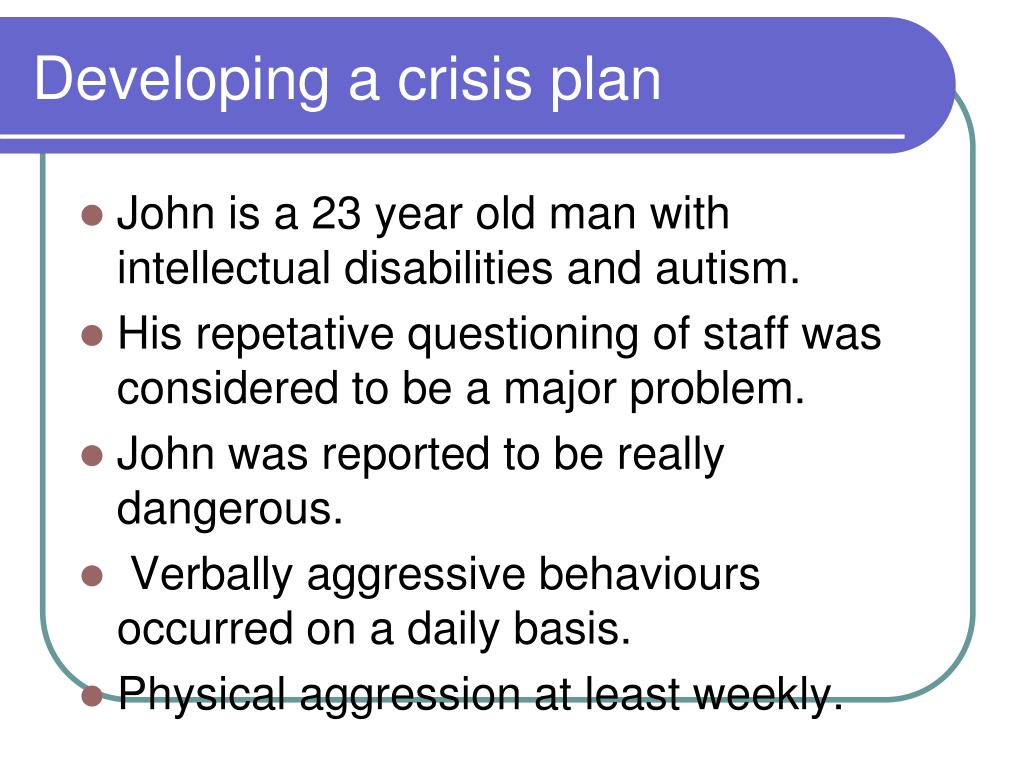 Developing a crisis plan

- John is a 23 year old man with intellectual disabilities and autism.
- His repetative questioning of staff was considered to be a major problem.
- John was reported to be really dangerous.
- Verbally aggressive behaviours occurred on a daily basis.
- Physical aggression at least weekly.